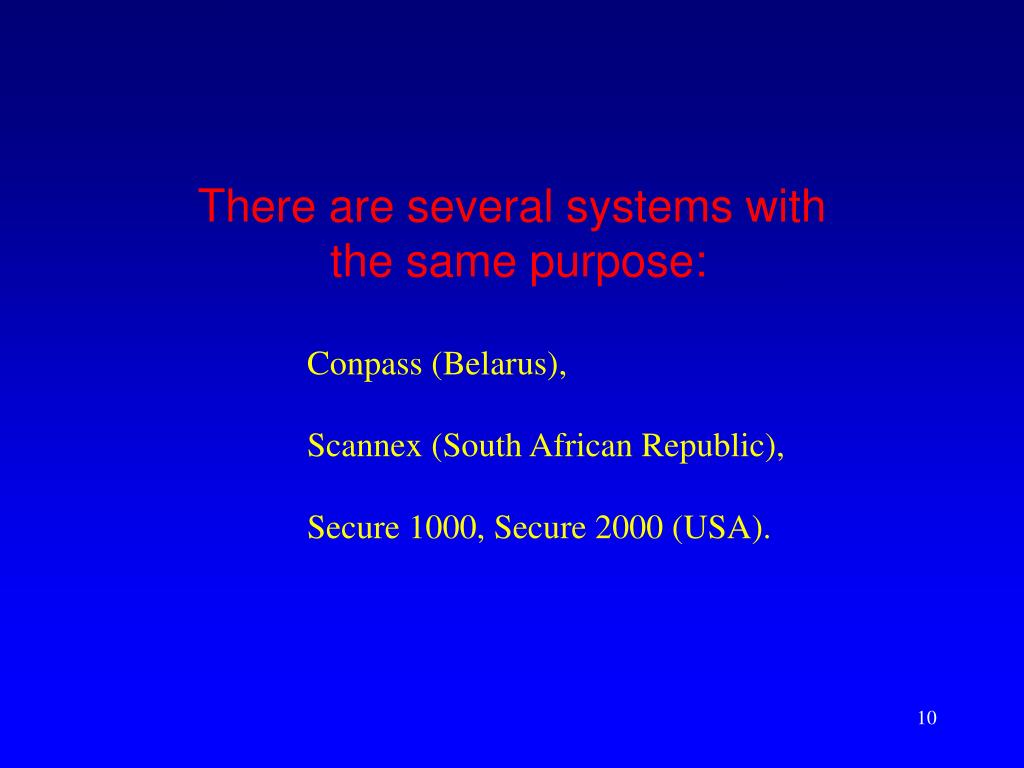 There are several systems with the same purpose:

Conpass (Belarus),

Scannex (South African Republic),

Secure 1000, Secure 2000 (USA).

10